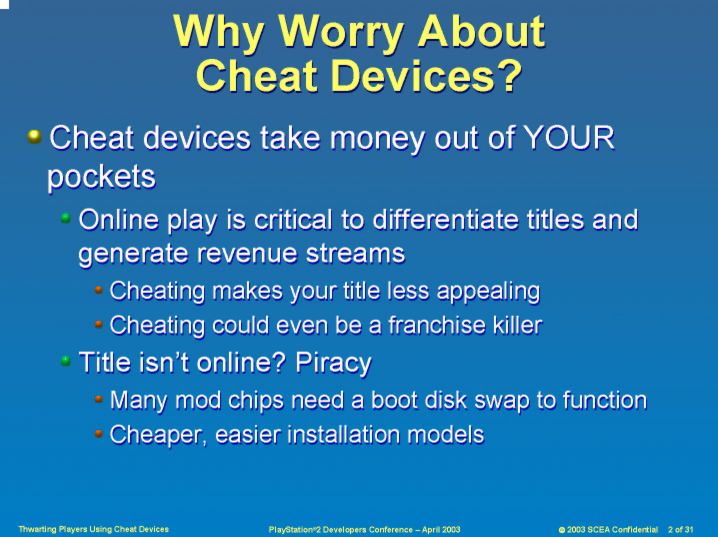 Why Worry About Cheat Devices?

Cheat devices take money out of YOUR pockets

Online play is critical to differentiate titles and generate revenue streams

Cheating makes your title less appealing

Cheating could even be a franchise killer

Title isn't online? Piracy

Many mod chips need a boot disk swap to function

Cheaper, easier installation models

Thwarting Players Using Cheat Devices

PlayStation®2 Developers Conference – April 2003

© 2003 SCEA Confidential 2 of 31